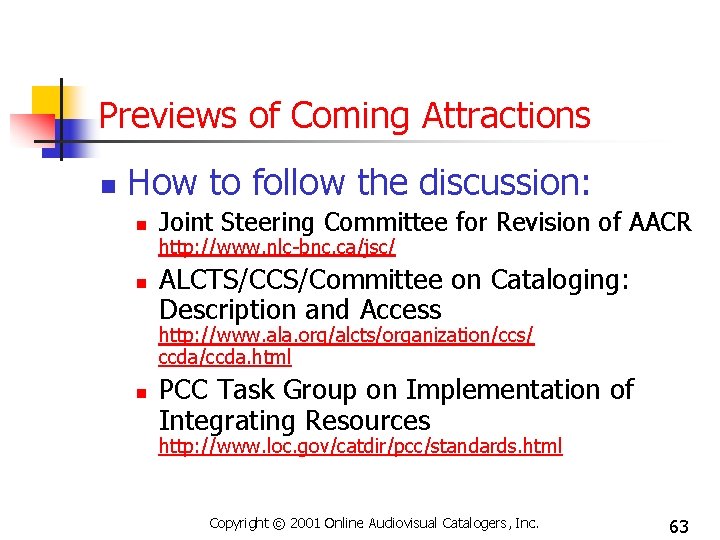 Previews of Coming Attractions

How to follow the discussion:

Joint Steering Committee for Revision of AACR http://www.nlc-bnc.ca/jsc/

ALCTS/CCS/Committee on Cataloging: Description and Access http://www.ala.org/alcts/organization/ccs/ccda/ccda.html

PCC Task Group on Implementation of Integrating Resources http://www.loc.gov/catdir/pcc/standards.html

Copyright © 2001 Online Audiovisual Catalogers, Inc.

63